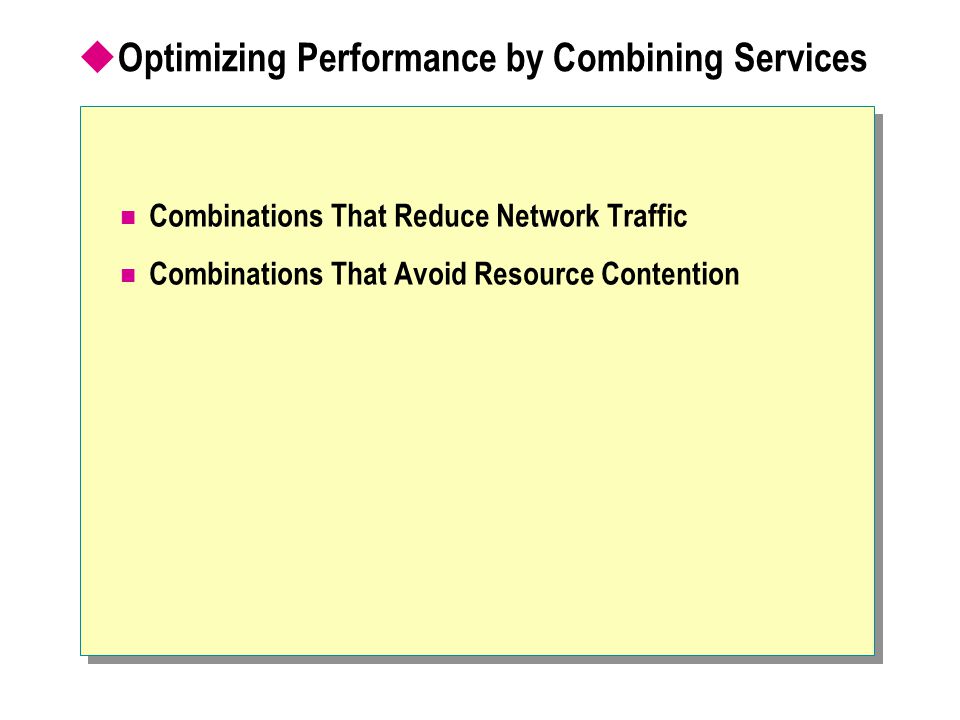 Optimizing Performance by Combining Services

Combinations That Reduce Network Traffic

Combinations That Avoid Resource Contention